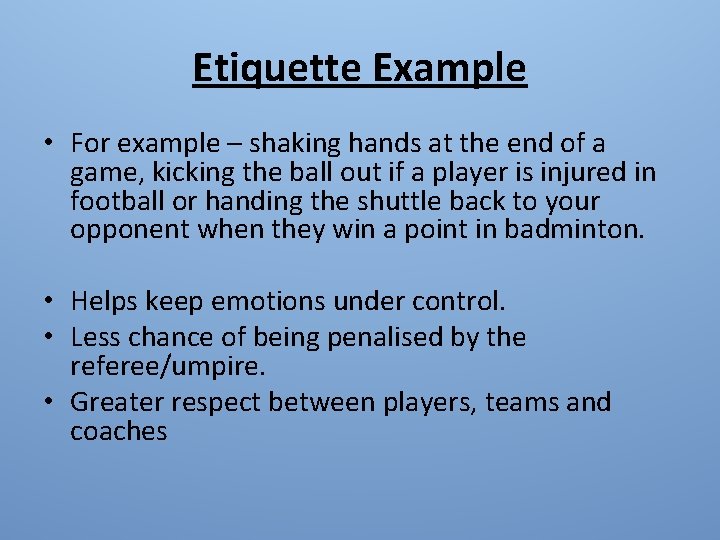 Etiquette Example

• For example – shaking hands at the end of a game, kicking the ball out if a player is injured in football or handing the shuttle back to your opponent when they win a point in badminton.

• Helps keep emotions under control.
• Less chance of being penalised by the referee/umpire.
• Greater respect between players, teams and coaches